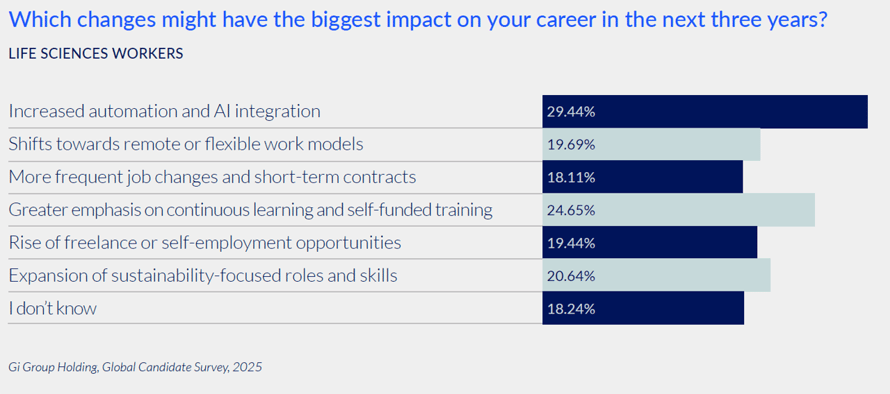 Which changes might have the biggest impact on your career in the next three years?

LIFE SCIENCES WORKERS

| | |
|---|---|
| Increased automation and AI integration | 29.44% |
| Shifts towards remote or flexible work models | 19.69% |
| More frequent job changes and short-term contracts | 18.11% |
| Greater emphasis on continuous learning and self-funded training | 24.65% |
| Rise of freelance or self-employment opportunities | 19.44% |
| Expansion of sustainability-focused roles and skills | 20.64% |
| I don't know | 18.24% |

Gi Group Holding, Global Candidate Survey, 2025